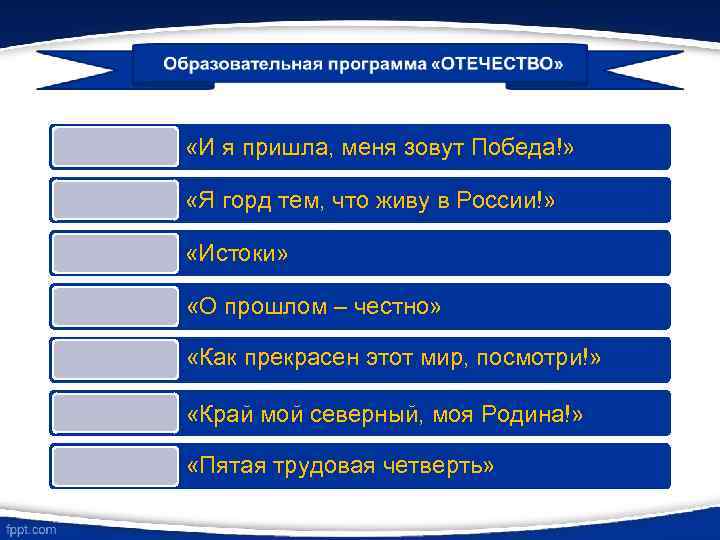 Образовательная программа «ОТЕЧЕСТВО»

«И я пришла, меня зовут Победа!»

«Я горд тем, что живу в России!»

«Истоки»

«О прошлом – честно»

«Как прекрасен этот мир, посмотри!»

«Край мой северный, моя Родина!»

«Пятая трудовая четверть»

fppt.com